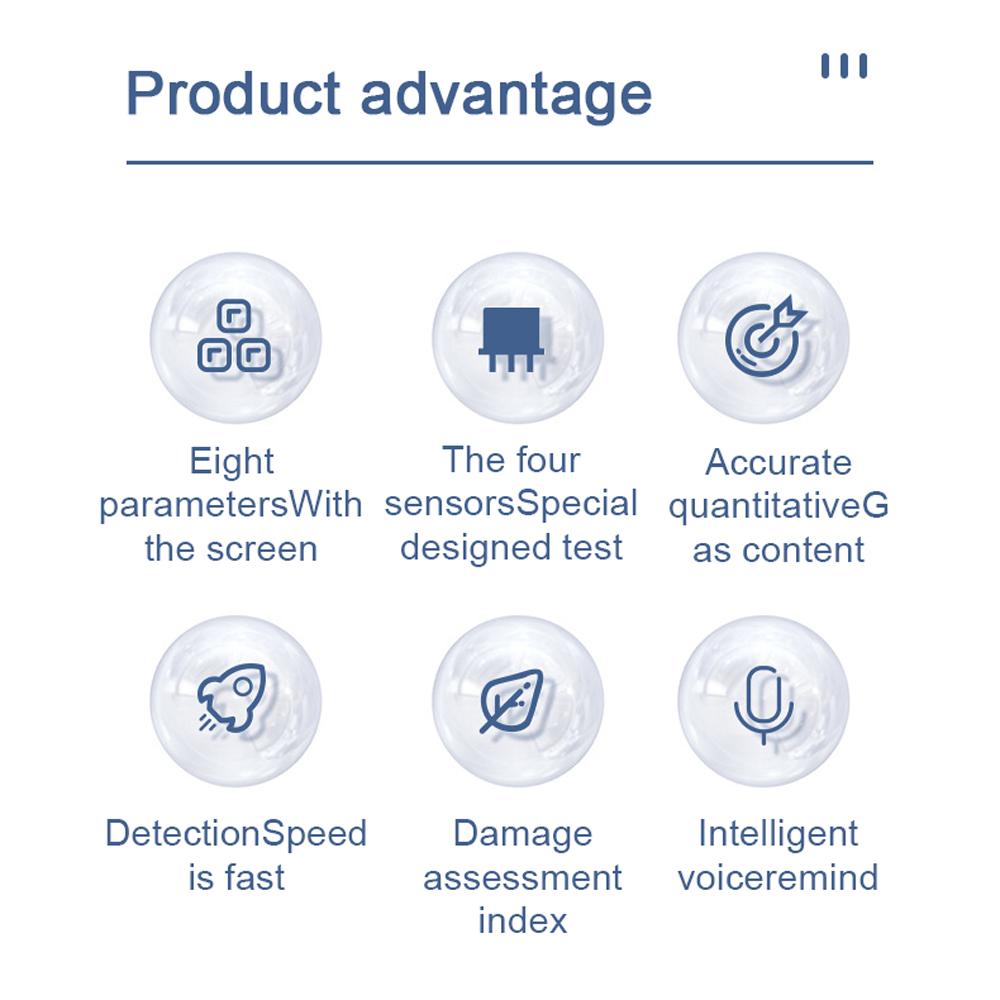 Product advantage

Eight parametersWith the screen

The four sensorsSpecial designed test

Accurate quantitativeG as content

DetectionSpeed is fast

Damage assessment index

Intelligent voiceremind